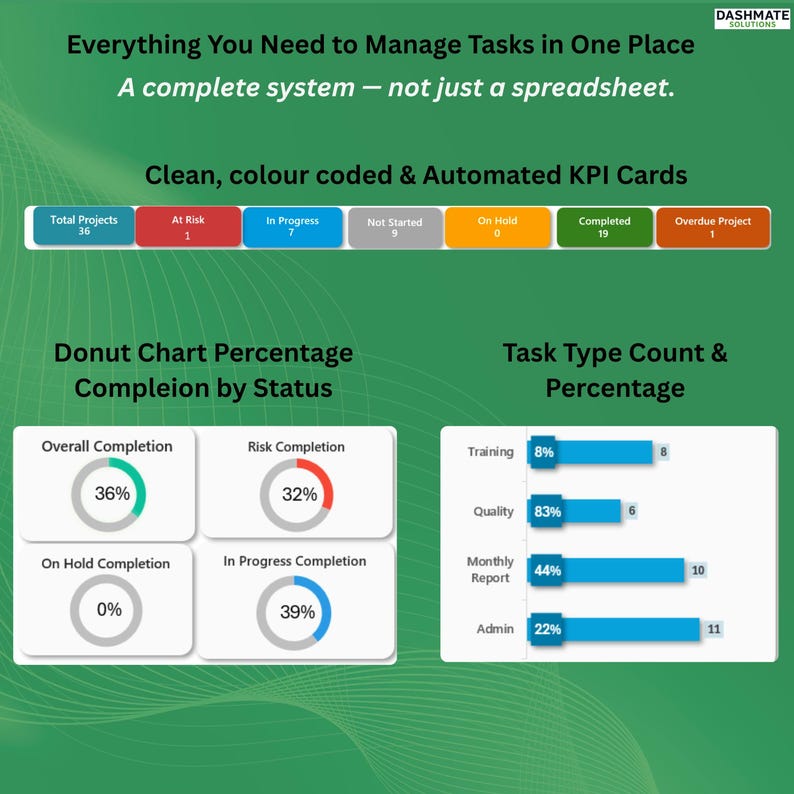 DASHMATE
SOLUTIONS

Everything You Need to Manage Tasks in One Place

A complete system — not just a spreadsheet.

Clean, colour coded & Automated KPI Cards

Total Projects
36

At Risk
1

In Progress
7

Not Started
9

On Hold
0

Completed
19

Overdue Project
1

Donut Chart Percentage Compleion by Status

Overall Completion
36%

Risk Completion
32%

On Hold Completion
0%

In Progress Completion
39%

Task Type Count & Percentage

Training 8% 8

Quality 83% 6

Monthly Report 44% 10

Admin 22% 11